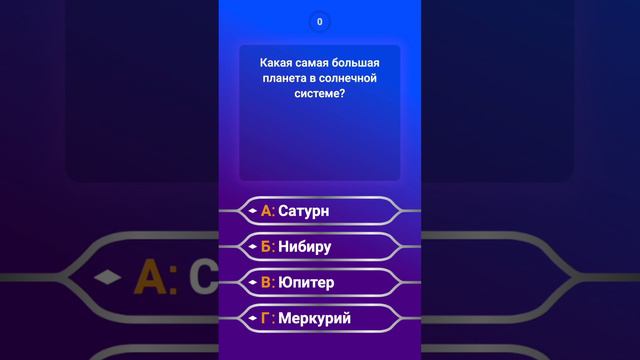 0

Какая самая большая планета в солнечной системе?

А: Сатурн

Б: Нибиру

В: Юпитер

Г: Меркурий